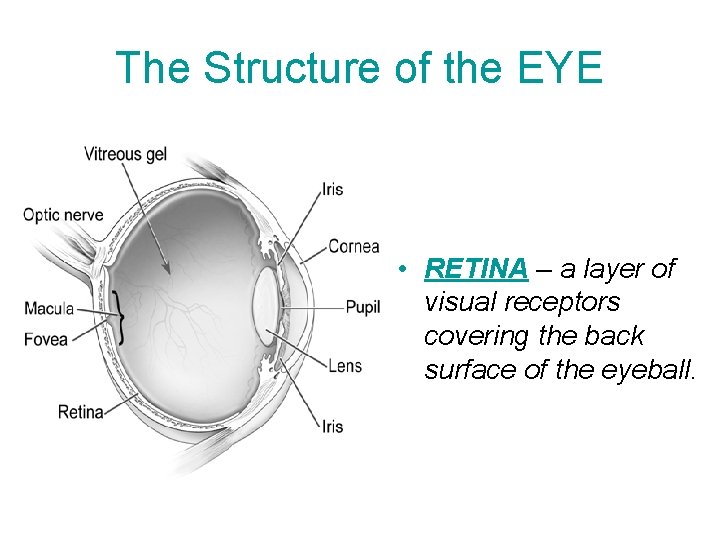 The Structure of the EYE

Vitreous gel
Optic nerve
Macula
Fovea
Retina
Iris
Cornea
Pupil
Lens
Iris

• RETINA – a layer of visual receptors covering the back surface of the eyeball.